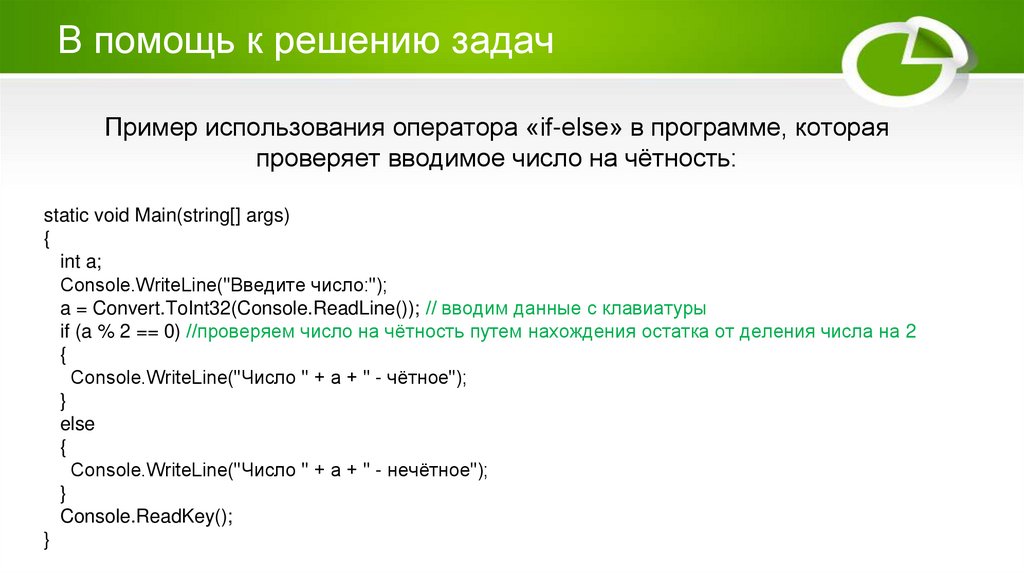 В помощь к решению задач

Пример использования оператора «if-else» в программе, которая проверяет вводимое число на чётность:

static void Main(string[] args)
{
int a;
Console.WriteLine("Введите число:");
a = Convert.ToInt32(Console.ReadLine()); // вводим данные с клавиатуры
if (a % 2 == 0) //проверяем число на чётность путем нахождения остатка от деления числа на 2
{
Console.WriteLine("Число " + a + " - чётное");
}
else
{
Console.WriteLine("Число " + a + " - нечётное");
}
Console.ReadKey();
}